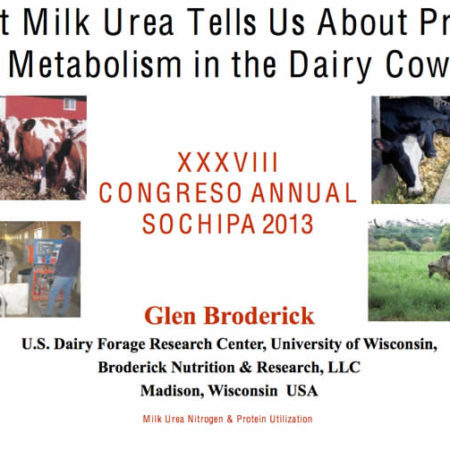 t Milk Urea Tells Us About Pr
Metabolism in the Dairy Cow

XXXVIII
CONGRESO ANNUAL
SOCHIPA 2013

Glen Broderick

U.S. Dairy Forage Research Center, University of Wisconsin,
Broderick Nutrition & Research, LLC
Madison, Wisconsin USA

Milk Urea Nitrogen & Protein Utilization